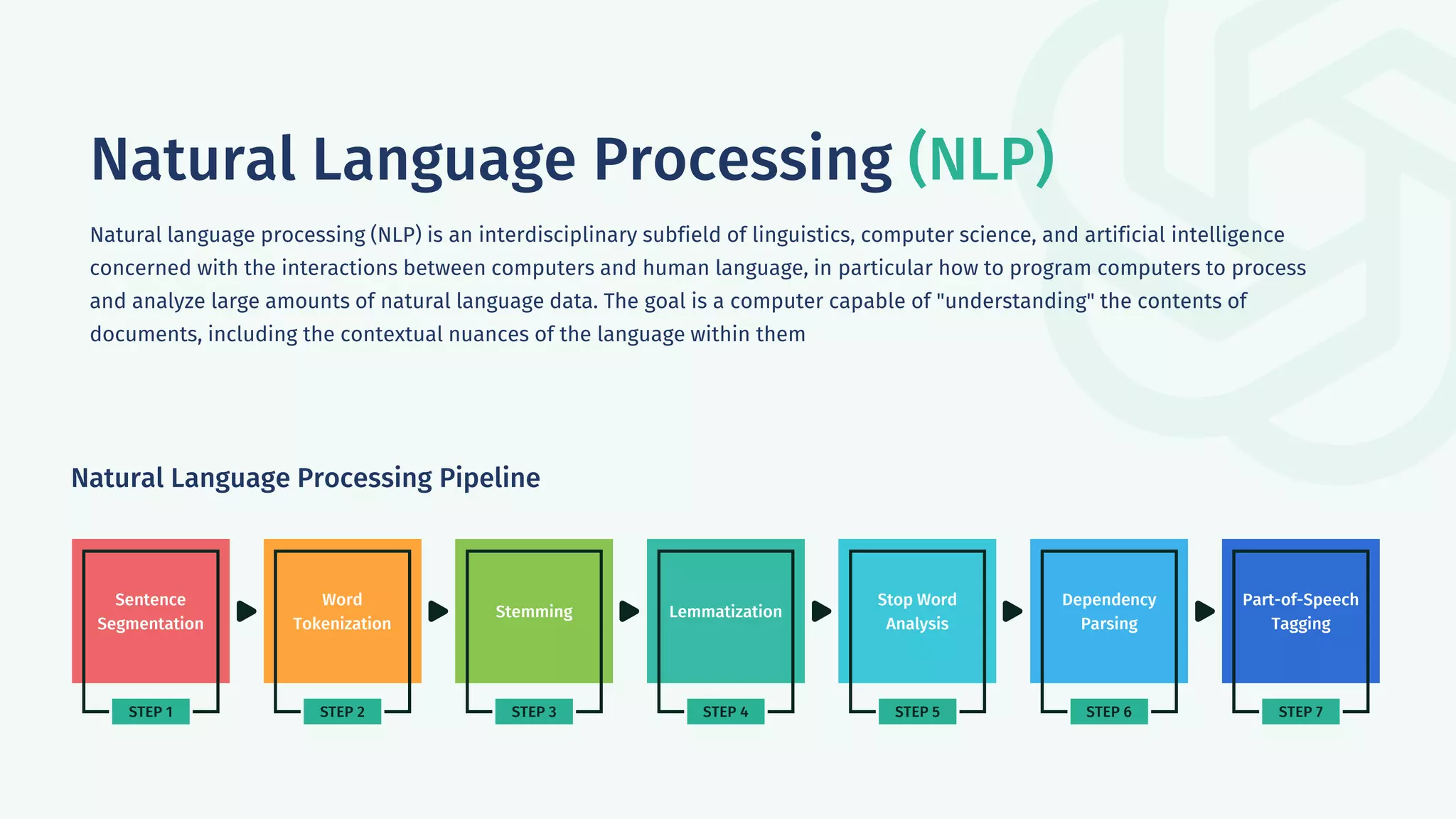 Natural Language Processing (NLP)

Natural language processing (NLP) is an interdisciplinary subfield of linguistics, computer science, and artificial intelligence concerned with the interactions between computers and human language, in particular how to program computers to process and analyze large amounts of natural language data. The goal is a computer capable of "understanding" the contents of documents, including the contextual nuances of the language within them

Natural Language Processing Pipeline

Sentence Segmentation
STEP 1

Word Tokenization
STEP 2

Stemming
STEP 3

Lemmatization
STEP 4

Stop Word Analysis
STEP 5

Dependency Parsing
STEP 6

Part-of-Speech Tagging
STEP 7